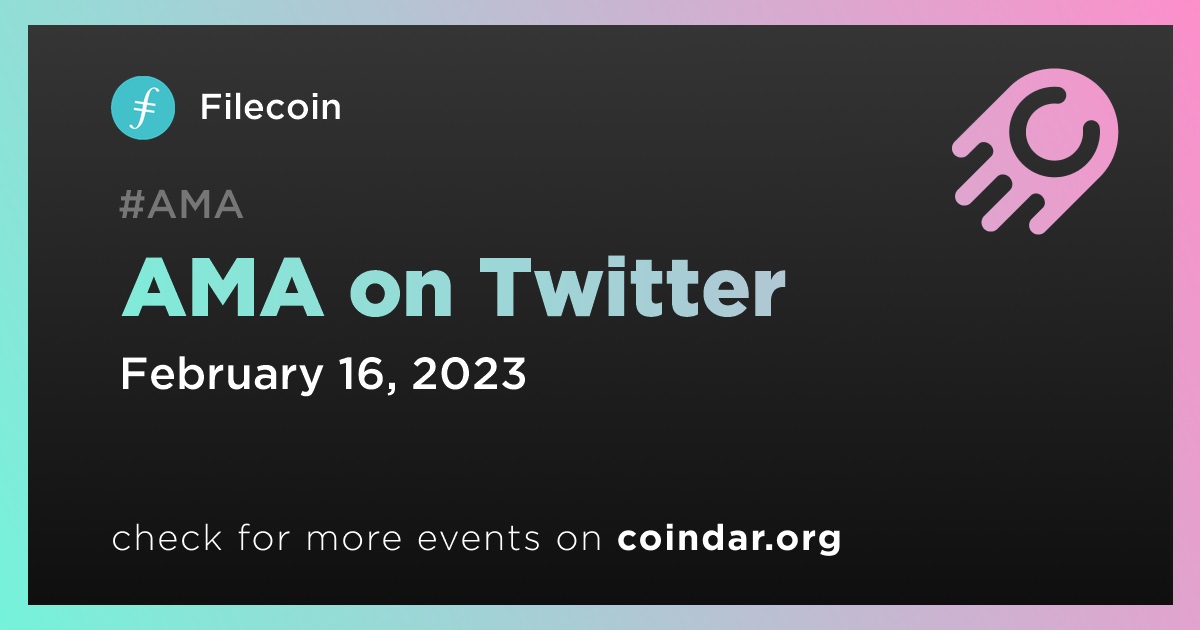 Filecoin

#AMA

AMA on Twitter

February 16, 2023

check for more events on coindar.org